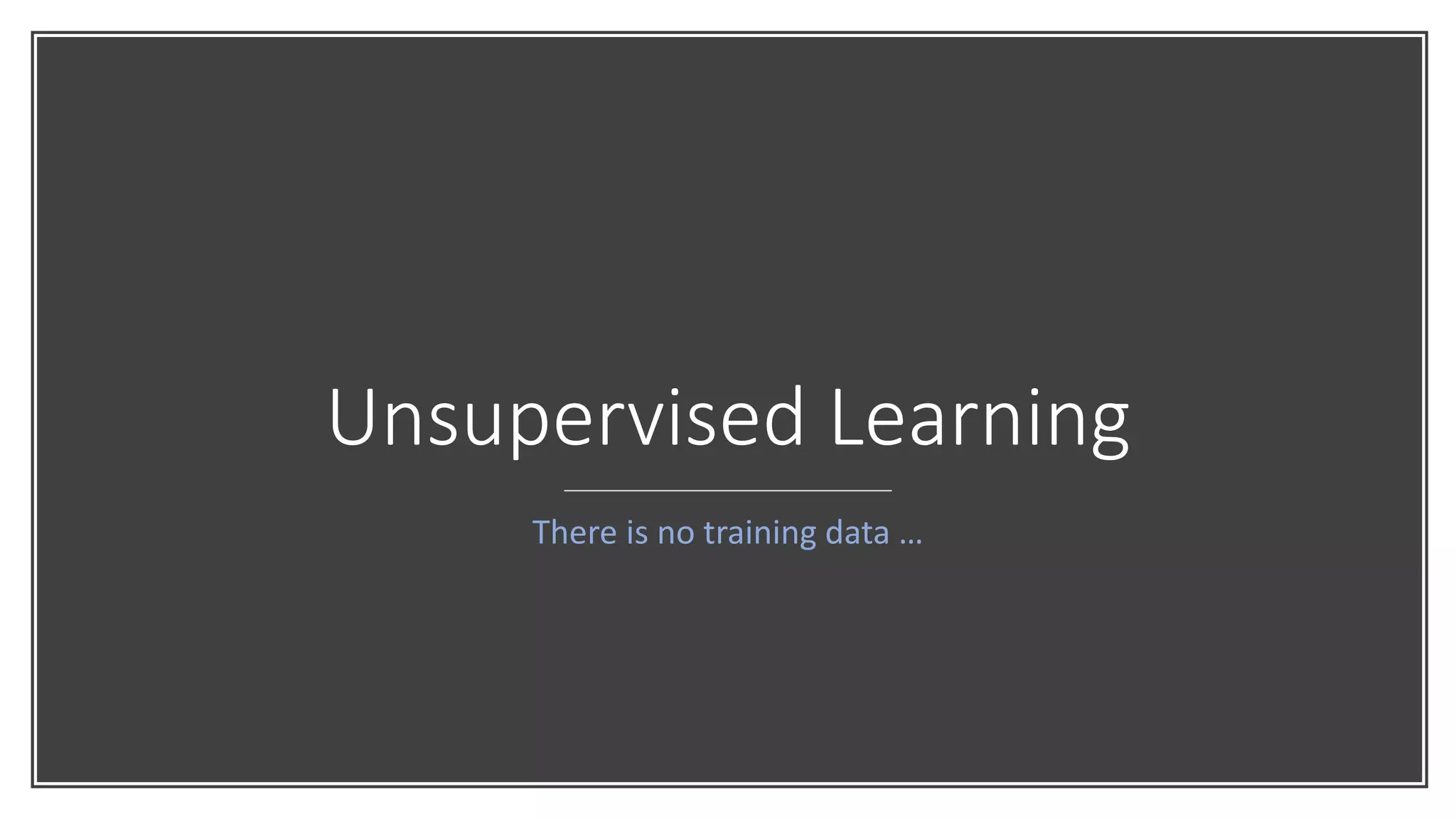 Unsupervised Learning

There is no training data …